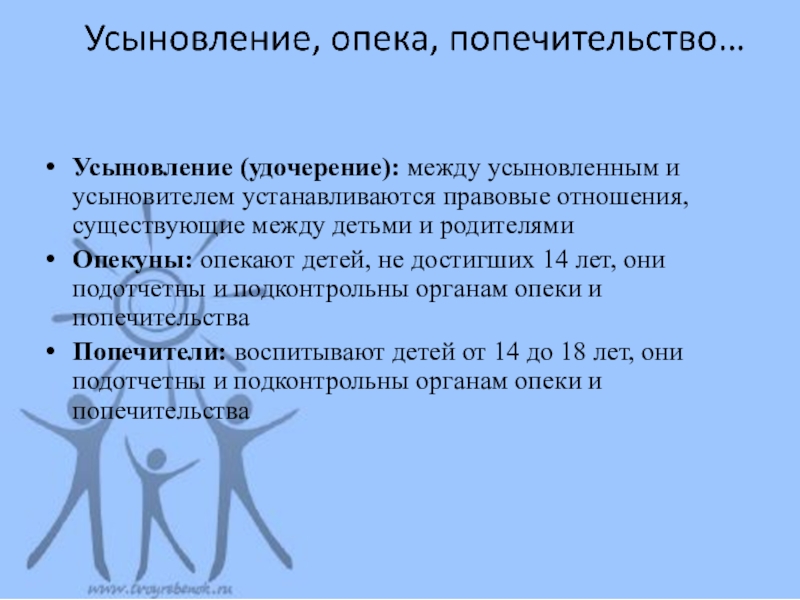 Усыновление, опека, попечительство…

• **Усыновление (удочерение):** между усыновленным и усыновителем устанавливаются правовые отношения, существующие между детьми и родителями

• **Опекуны:** опекают детей, не достигших 14 лет, они подотчетны и подконтрольны органам опеки и попечительства

• **Попечители:** воспитывают детей от 14 до 18 лет, они подотчетны и подконтрольны органам опеки и попечительства

www.tvoyrebenok.ru